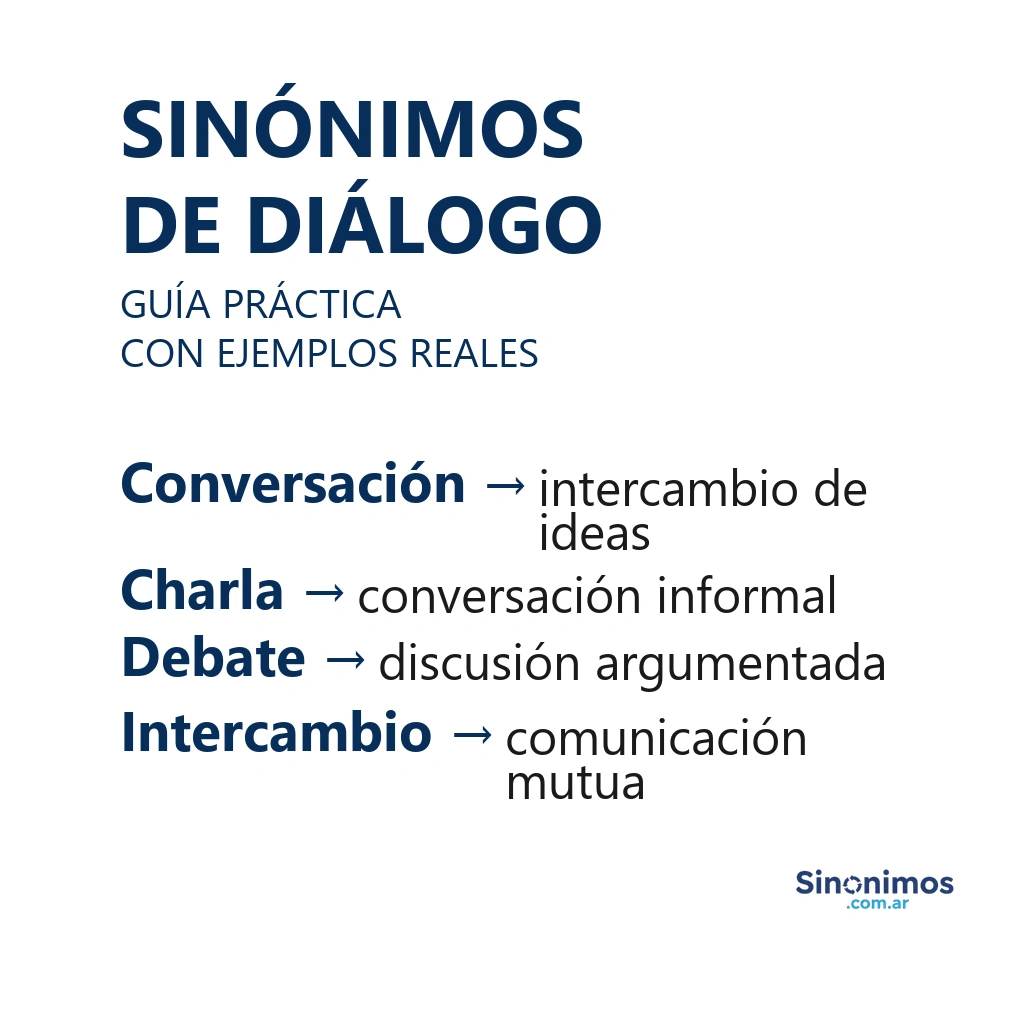 SINÓNIMOS DE DIÁLOGO

GUÍA PRÁCTICA CON EJEMPLOS REALES

Conversación → intercambio de ideas

Charla → conversación informal

Debate → discusión argumentada

Intercambio → comunicación mutua

Sinonimos .com.ar